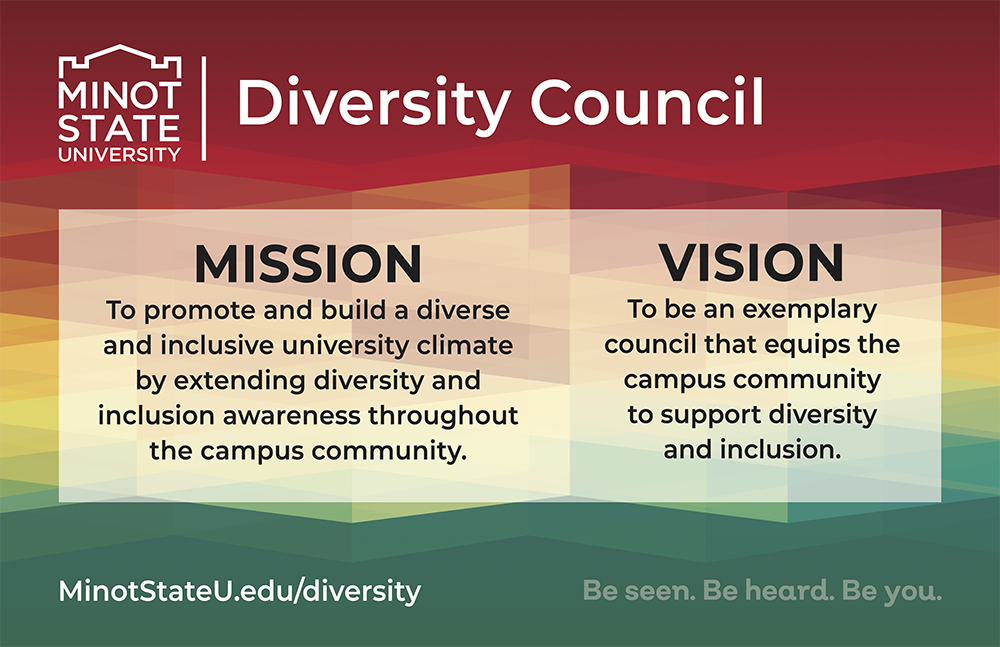 MINOT STATE UNIVERSITY

Diversity Council

MISSION

To promote and build a diverse and inclusive university climate by extending diversity and inclusion awareness throughout the campus community.

VISION

To be an exemplary council that equips the campus community to support diversity and inclusion.

MinotStateU.edu/diversity

Be seen. Be heard. Be you.